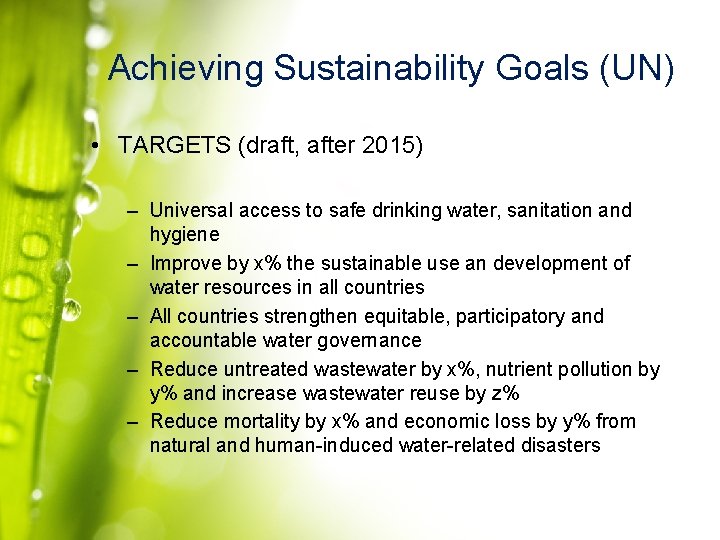 Achieving Sustainability Goals (UN)

• TARGETS (draft, after 2015)

– Universal access to safe drinking water, sanitation and hygiene
– Improve by x% the sustainable use an development of water resources in all countries
– All countries strengthen equitable, participatory and accountable water governance
– Reduce untreated wastewater by x%, nutrient pollution by y% and increase wastewater reuse by z%
– Reduce mortality by x% and economic loss by y% from natural and human-induced water-related disasters